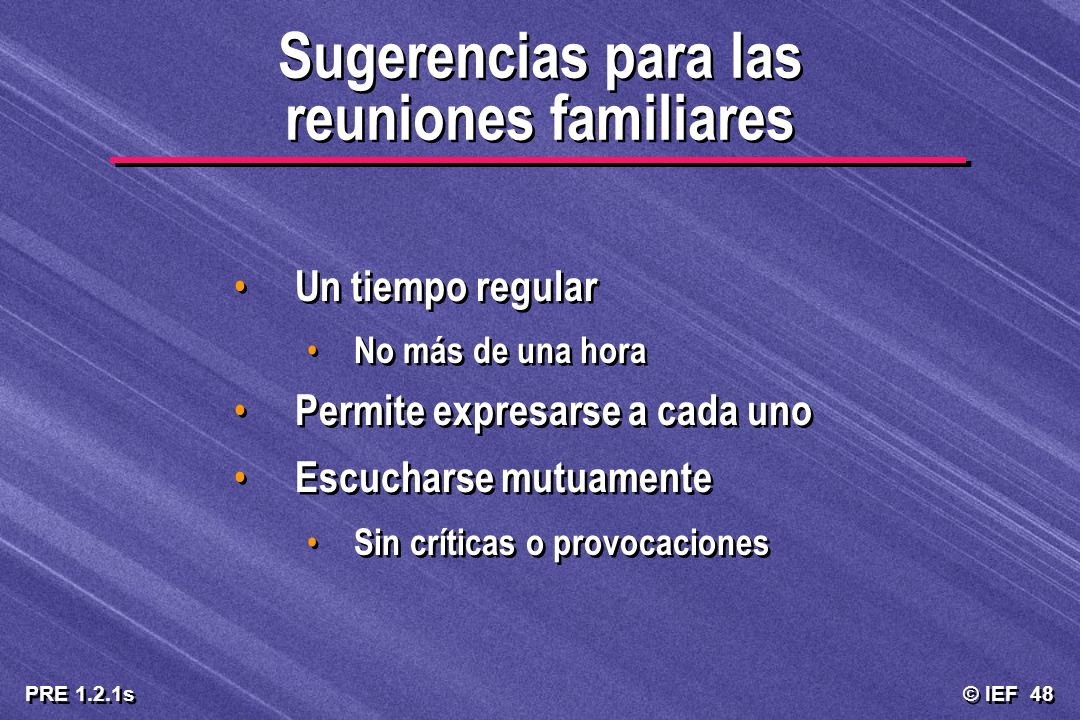 Sugerencias para las reuniones familiares

• Un tiempo regular
  • No más de una hora
• Permite expresarse a cada uno
• Escucharse mutuamente
  • Sin críticas o provocaciones

PRE 1.2.1s

© IEF 48